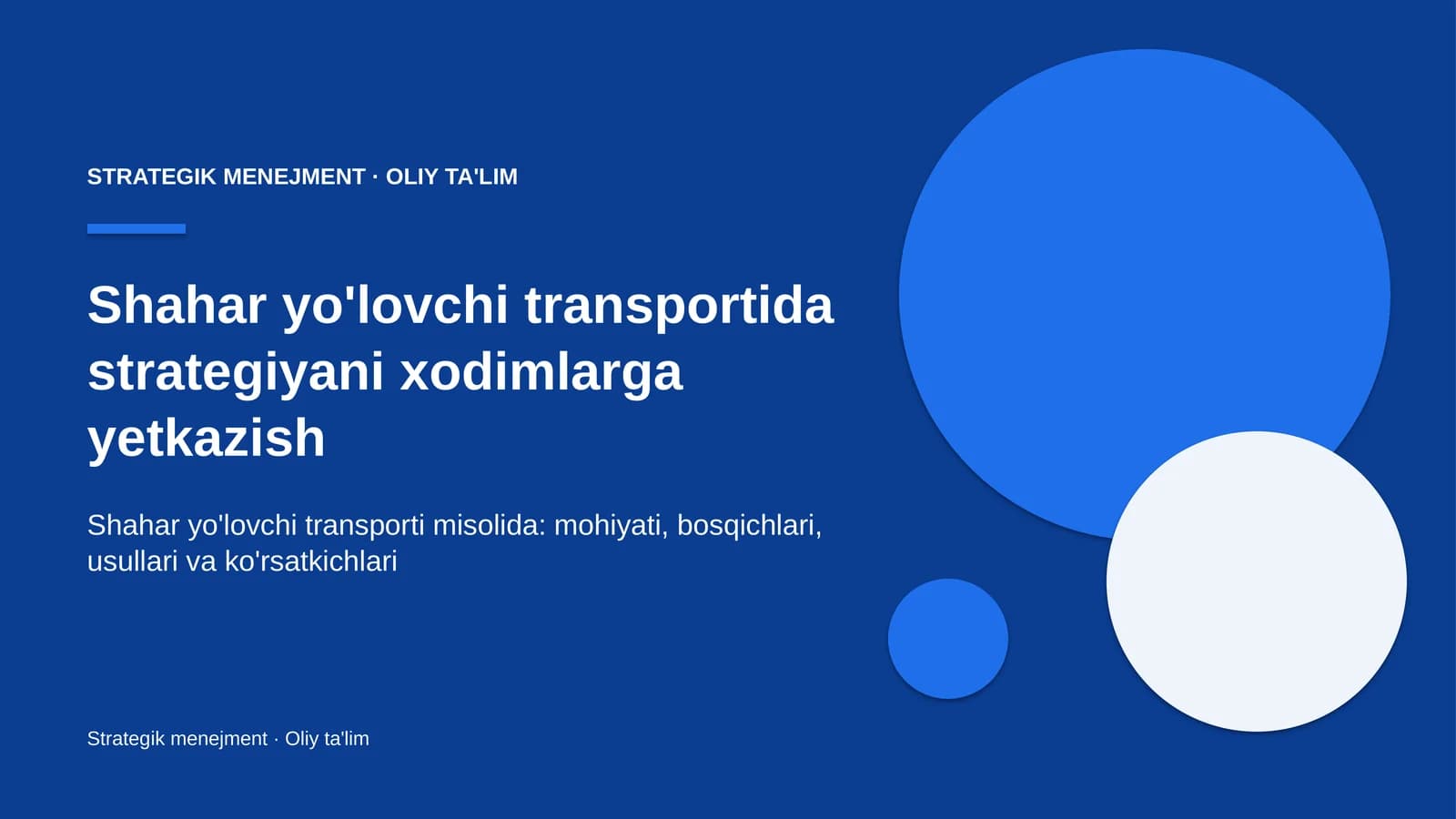 STRATEGIK MENEJMENT · OLIY TA'LIM

Shahar yo'lovchi transportida strategiyani xodimlarga yetkazish

Shahar yo'lovchi transporti misolida: mohiyati, bosqichlari, usullari va ko'rsatkichlari

Strategik menejment · Oliy ta'lim